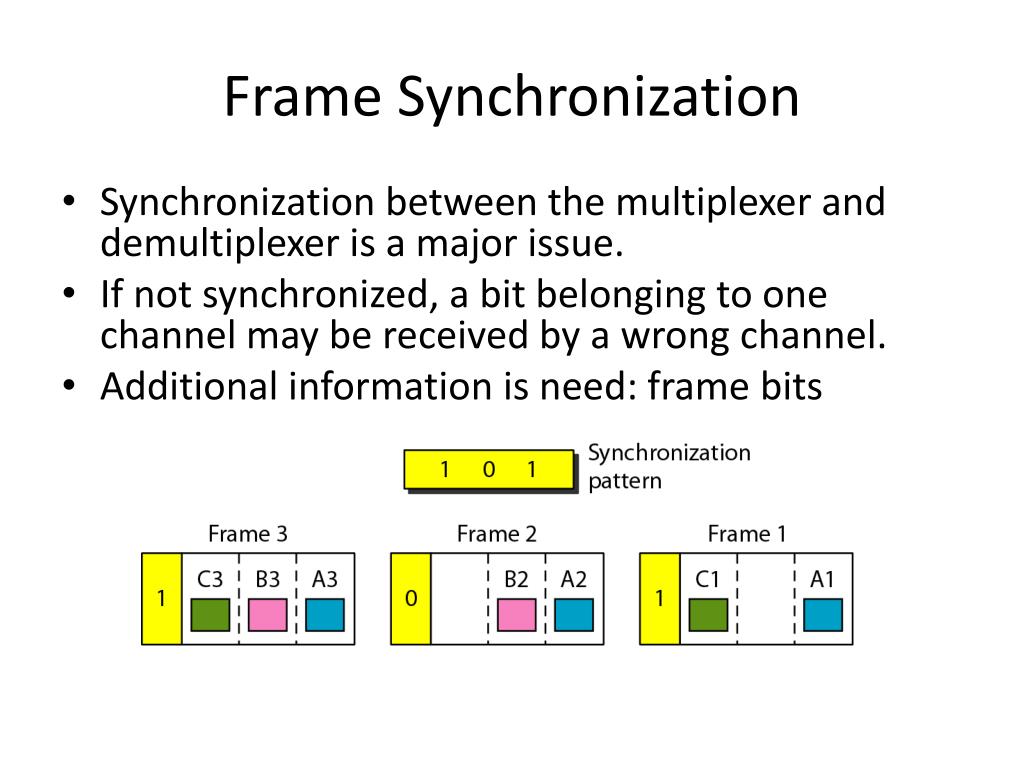 Frame Synchronization

• Synchronization between the multiplexer and demultiplexer is a major issue.
• If not synchronized, a bit belonging to one channel may be received by a wrong channel.
• Additional information is need: frame bits

1 0 1
Synchronization pattern

Frame 3
1 C3 B3 A3

Frame 2
0 B2 A2

Frame 1
1 C1 A1